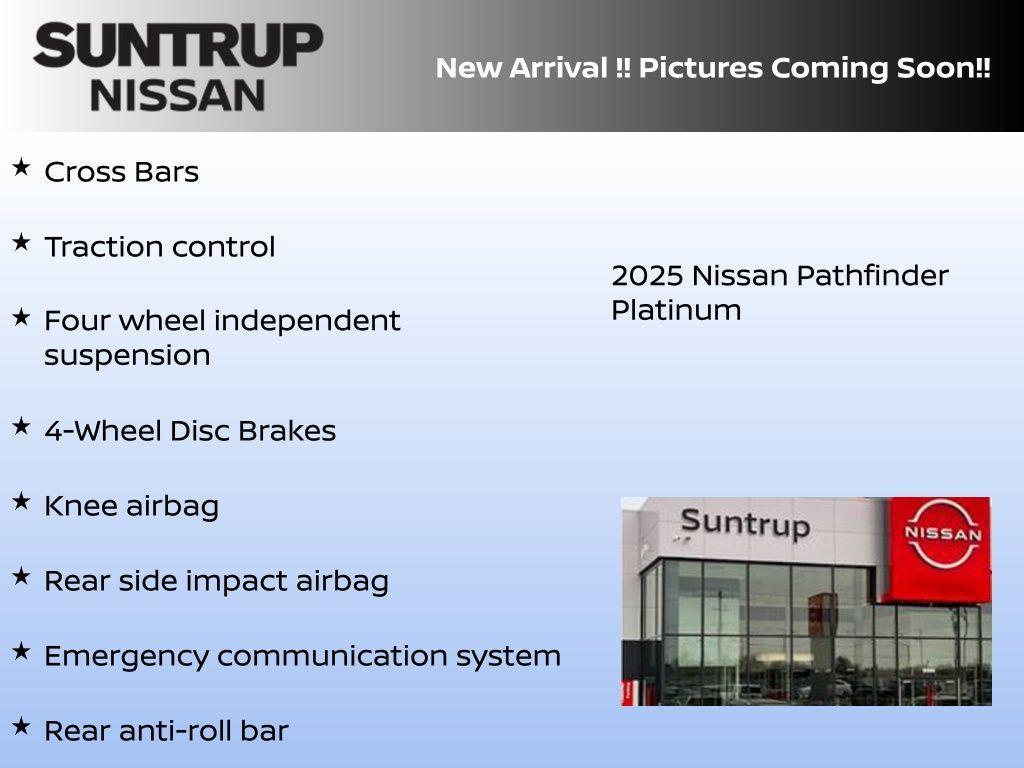 SUNTRUP
NISSAN

New Arrival !! Pictures Coming Soon!!

★ Cross Bars

★ Traction control

★ Four wheel independent suspension

★ 4-Wheel Disc Brakes

★ Knee airbag

★ Rear side impact airbag

★ Emergency communication system

★ Rear anti-roll bar

2025 Nissan Pathfinder Platinum

Suntrup

NISSAN